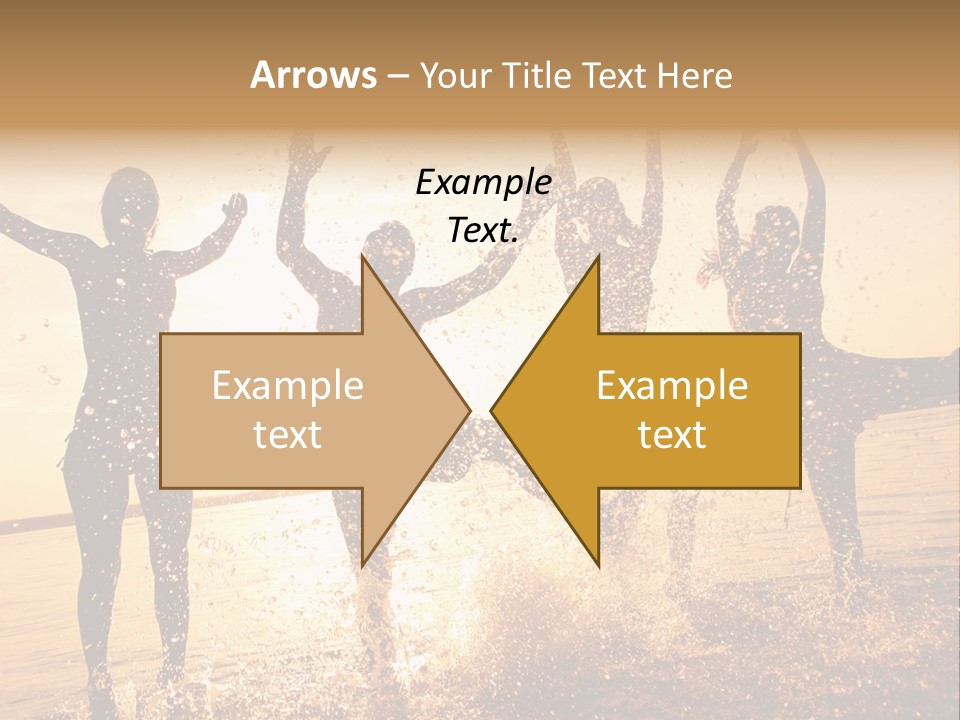 Arrows – Your Title Text Here

Example Text.

Example text

Example text